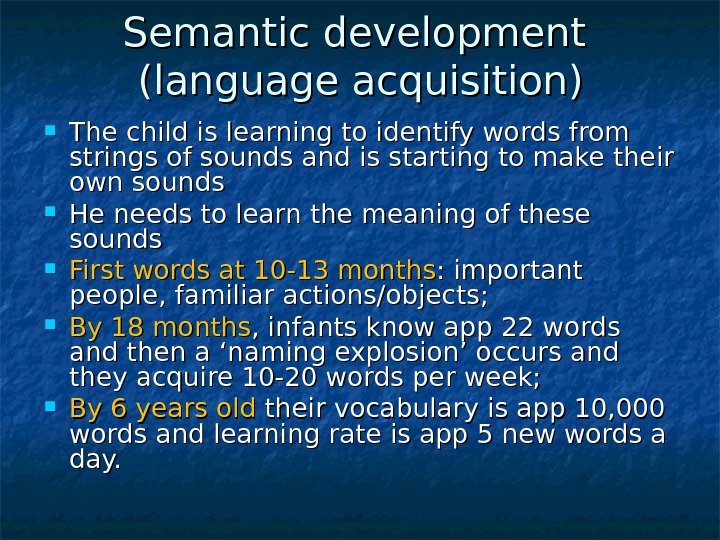 Semantic development (language acquisition)

- The child is learning to identify words from strings of sounds and is starting to make their own sounds
- He needs to learn the meaning of these sounds
- First words at 10-13 months: important people, familiar actions/objects;
- By 18 months, infants know app 22 words and then a ‘naming explosion’ occurs and they acquire 10-20 words per week;
- By 6 years old their vocabulary is app 10,000 words and learning rate is app 5 new words a day.